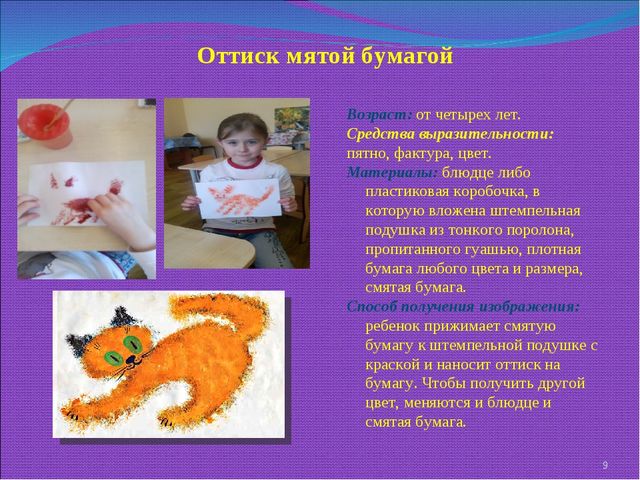 Оттиск мятой бумагой

Возраст: от четырех лет.
Средства выразительности: пятно, фактура, цвет.
Материалы: блюдце либо пластиковая коробочка, в которую вложена штемпельная подушка из тонкого поролона, пропитанного гуашью, плотная бумага любого цвета и размера, смятая бумага.
Способ получения изображения: ребенок прижимает смятую бумагу к штемпельной подушке с краской и наносит оттиск на бумагу. Чтобы получить другой цвет, меняются и блюдце и смятая бумага.

9